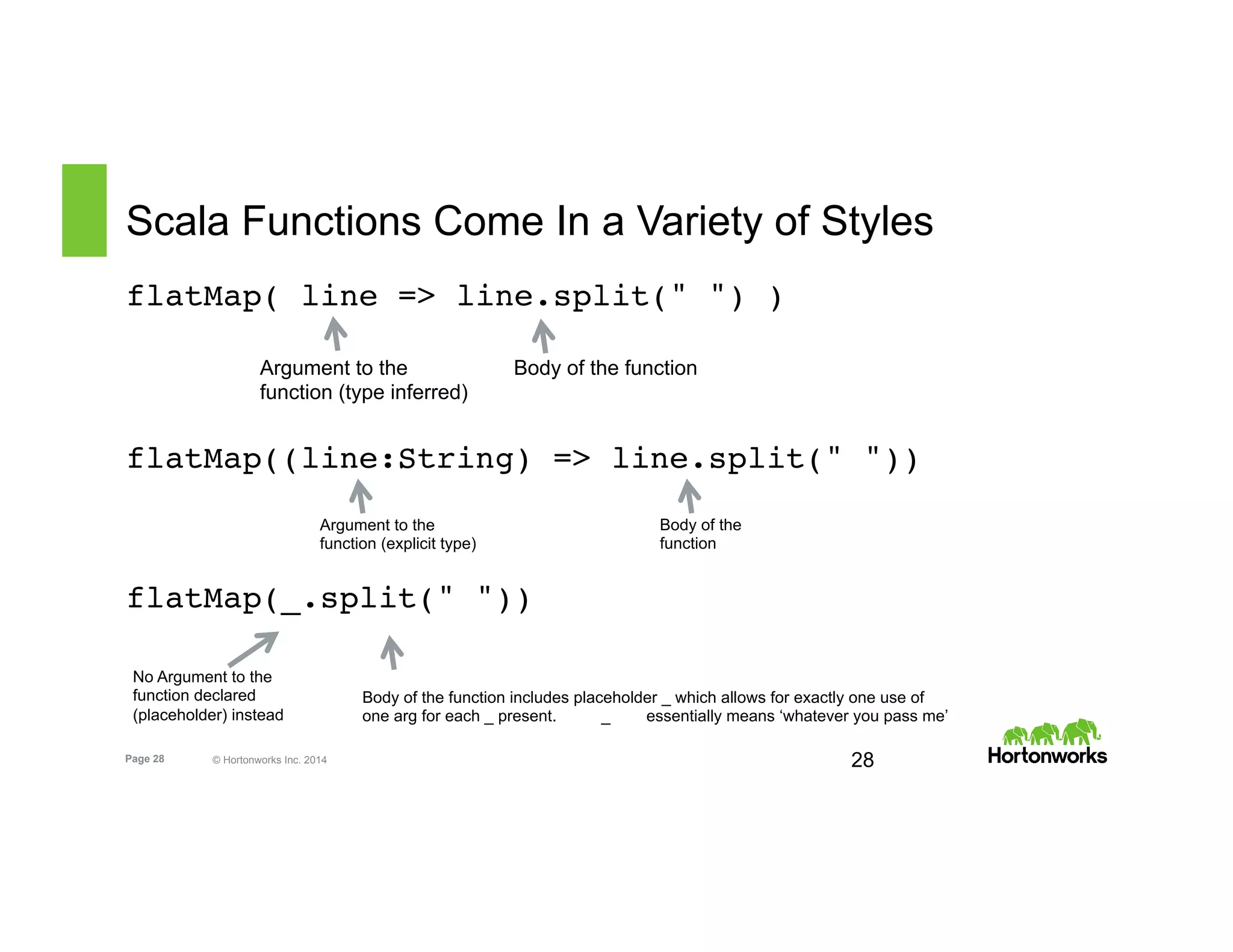 Scala Functions Come In a Variety of Styles

flatMap( line => line.split(" ") )

Argument to the function (type inferred)

Body of the function

flatMap((line:String) => line.split(" "))

Argument to the function (explicit type)

Body of the function

flatMap(_.split(" "))

No Argument to the function declared (placeholder) instead

Body of the function includes placeholder _ which allows for exactly one use of one arg for each _ present. _ essentially means ‘whatever you pass me’

Page 28 © Hortonworks Inc. 2014 28

Hortonworks